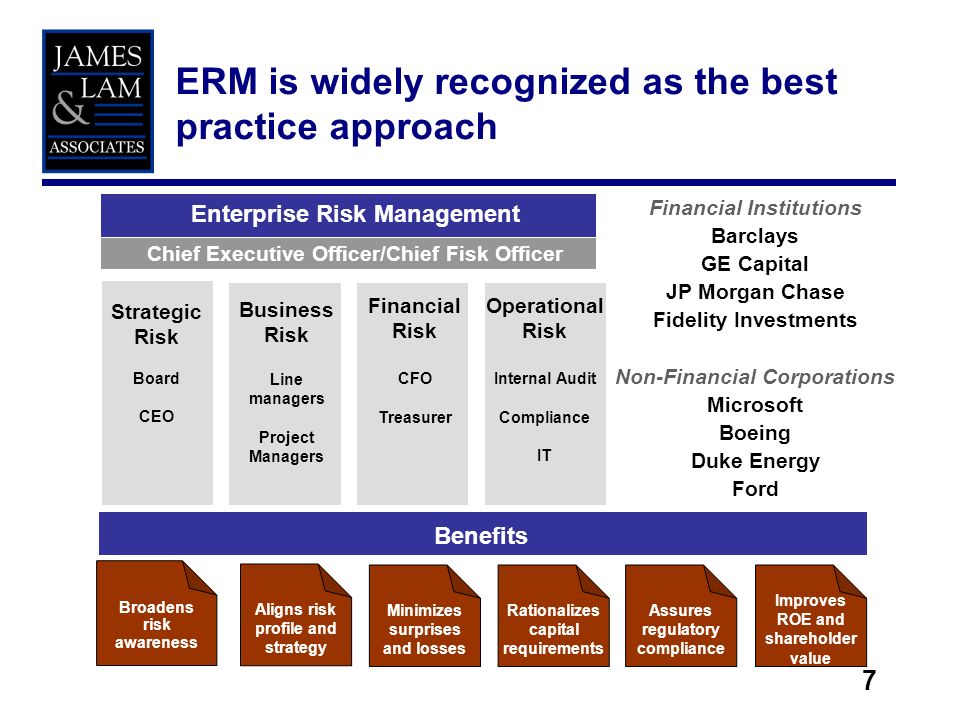 JAMES & LAM ASSOCIATES

ERM is widely recognized as the best practice approach

Enterprise Risk Management

Chief Executive Officer/Chief Fisk Officer

Strategic Risk

Board

CEO

Business Risk

Line managers

Project Managers

Financial Risk

CFO

Treasurer

Operational Risk

Internal Audit

Compliance

IT

Financial Institutions
Barclays
GE Capital
JP Morgan Chase
Fidelity Investments

Non-Financial Corporations
Microsoft
Boeing
Duke Energy
Ford

Benefits

Broadens risk awareness

Aligns risk profile and strategy

Minimizes surprises and losses

Rationalizes capital requirements

Assures regulatory compliance

Improves ROE and shareholder value

7